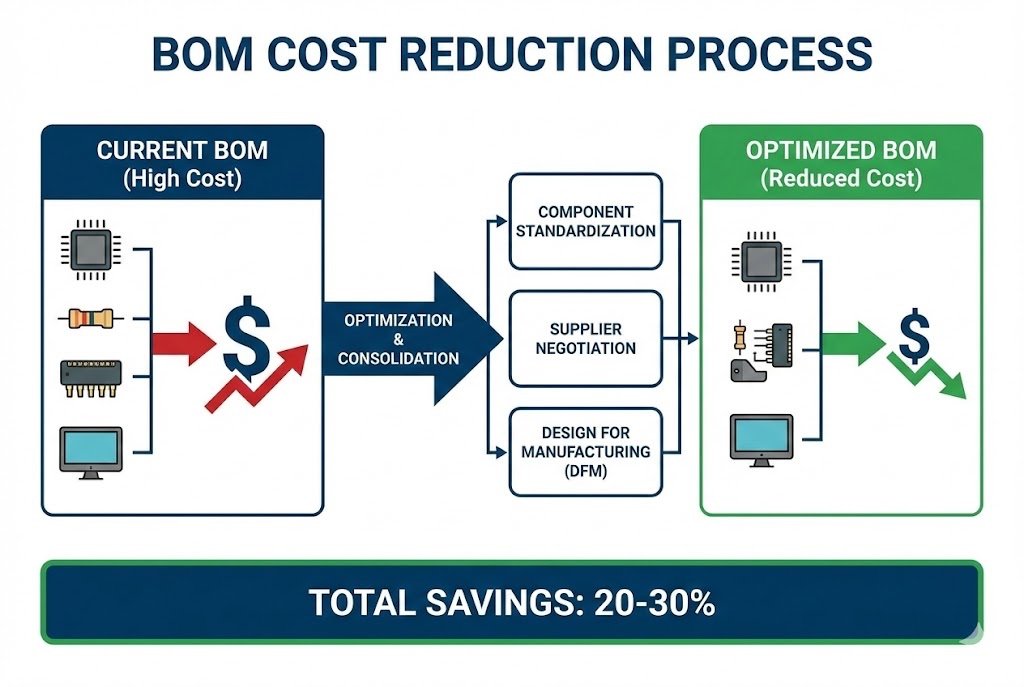 BOM COST REDUCTION PROCESS

CURRENT BOM
(High Cost)

$

OPTIMIZATION
&
CONSOLIDATION

COMPONENT
STANDARDIZATION

SUPPLIER
NEGOTIATION

DESIGN FOR
MANUFACTURING
(DFM)

OPTIMIZED BOM
(Reduced Cost)

$

TOTAL SAVINGS: 20-30%